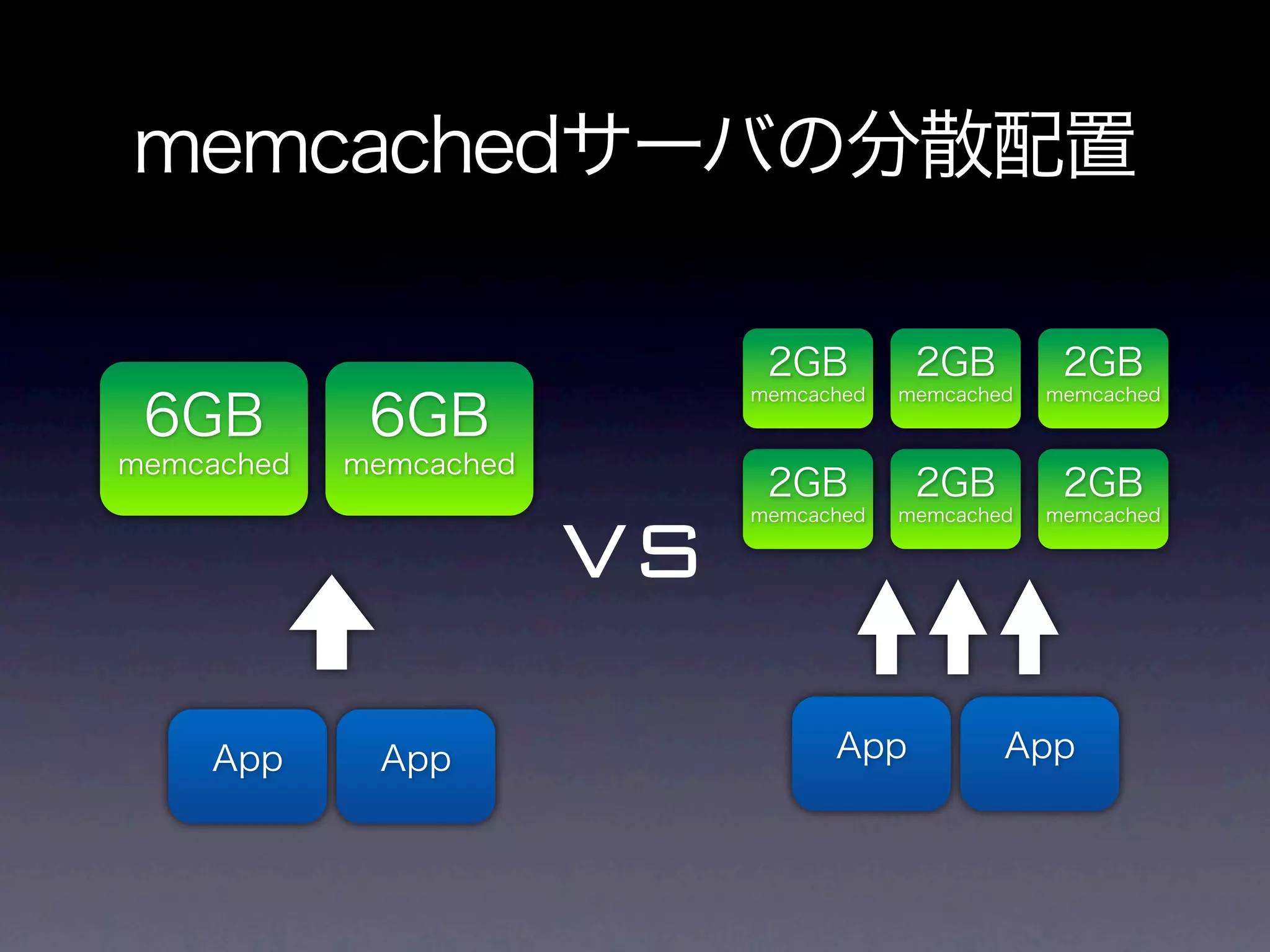 memcachedサーバの分散配置

6GB memcached

6GB memcached

App

App

VS

2GB memcached

2GB memcached

2GB memcached

2GB memcached

2GB memcached

2GB memcached

App

App